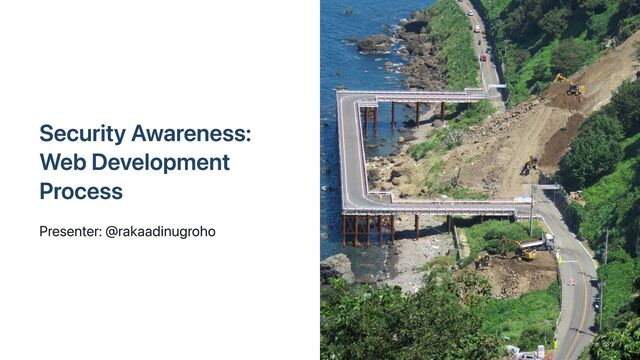 Security Awareness: Web Development Process

Presenter: @rakaadinugroho